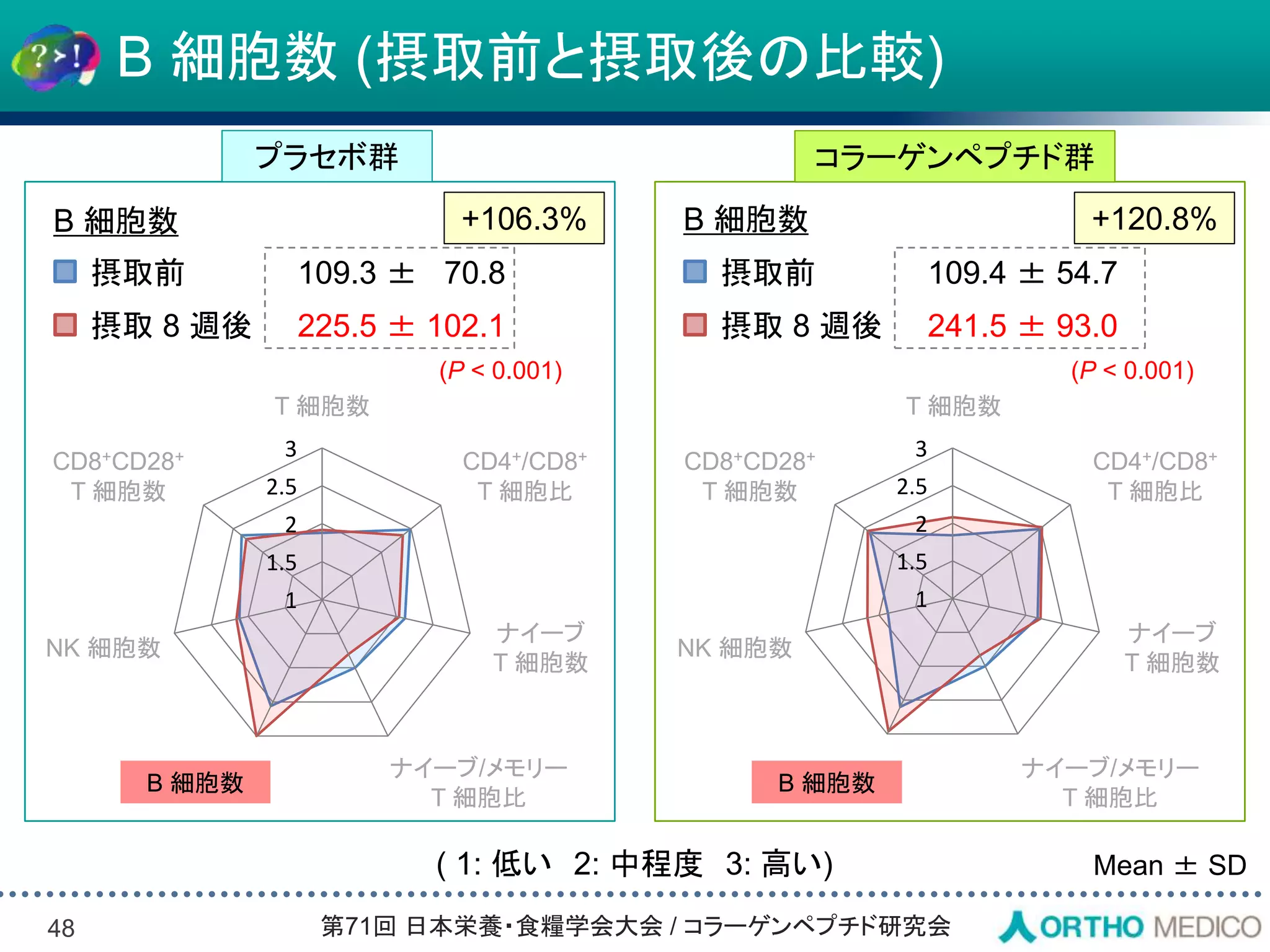 ?>!

B 細胞数 (摂取前と摂取後の比較)

プラセボ群

B 細胞数

+106.3%

摂取前 109.3 ± 70.8

摂取 8 週後 225.5 ± 102.1

($P$ < 0.001)

T 細胞数

CD4$^+$/CD8$^+$ T 細胞比

ナイーブ T 細胞数

ナイーブ/メモリー T 細胞比

B 細胞数

NK 細胞数

CD8$^+$CD28$^+$ T 細胞数

3
2.5
2
1.5
1

コラーゲンペプチド群

B 細胞数

+120.8%

摂取前 109.4 ± 54.7

摂取 8 週後 241.5 ± 93.0

($P$ < 0.001)

T 細胞数

CD4$^+$/CD8$^+$ T 細胞比

ナイーブ T 細胞数

ナイーブ/メモリー T 細胞比

B 細胞数

NK 細胞数

CD8$^+$CD28$^+$ T 細胞数

3
2.5
2
1.5
1

( 1: 低い 2: 中程度 3: 高い)

Mean ± SD

48

第71回 日本栄養・食糧学会大会 / コラーゲンペプチド研究会

ORTHO MEDICO